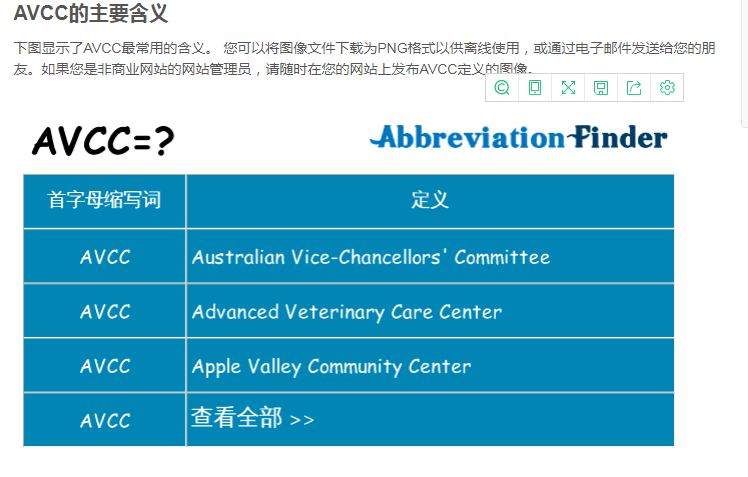 AVCC的主要含义

下图显示了AVCC最常用的含义。 您可以将图像文件下载为PNG格式以供离线使用，或通过电子邮件发送给您的朋友。如果您是非商业网站的网站管理员，请随时在您的网站上发布AVCC定义的图像。

AVCC=?

Abbreviation Finder

| 首字母缩写词 | 定义 |
|---|---|
| AVCC | Australian Vice-Chancellors' Committee |
| AVCC | Advanced Veterinary Care Center |
| AVCC | Apple Valley Community Center |
| AVCC | 查看全部 >> |